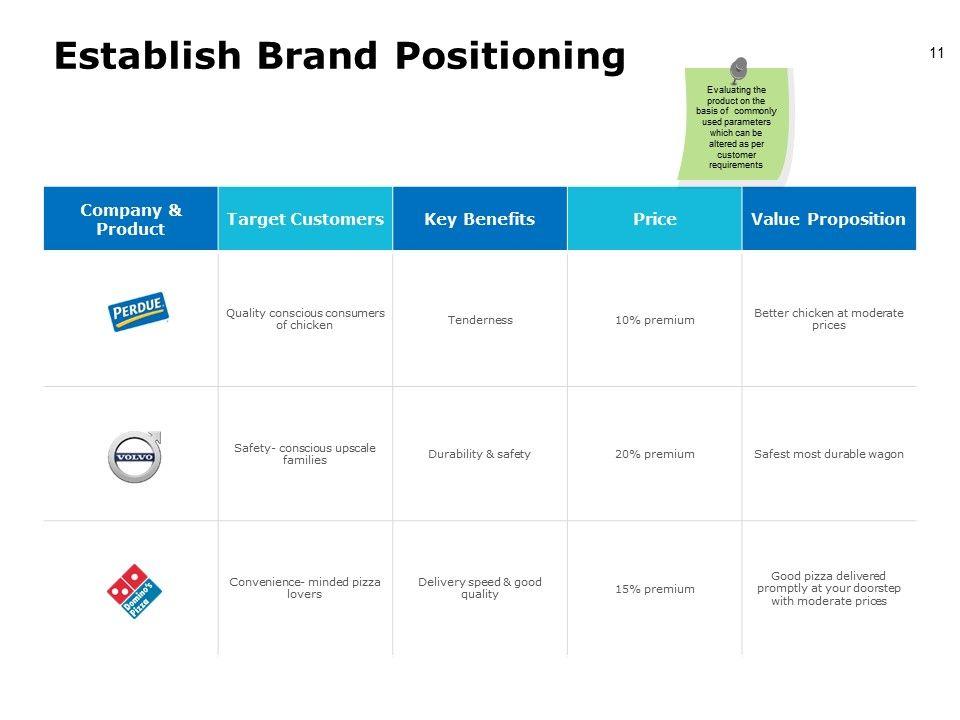 Establish Brand Positioning

11

Evaluating the product on the basis of commonly used parameters which can be altered as per customer requirements

| Company & Product | Target Customers | Key Benefits | Price | Value Proposition |
|---|---|---|---|---|
| PERDUE | Quality conscious consumers of chicken | Tenderness | 10% premium | Better chicken at moderate prices |
| VOLVO | Safety- conscious upscale families | Durability & safety | 20% premium | Safest most durable wagon |
| Domino's Pizza | Convenience- minded pizza lovers | Delivery speed & good quality | 15% premium | Good pizza delivered promptly at your doorstep with moderate prices |